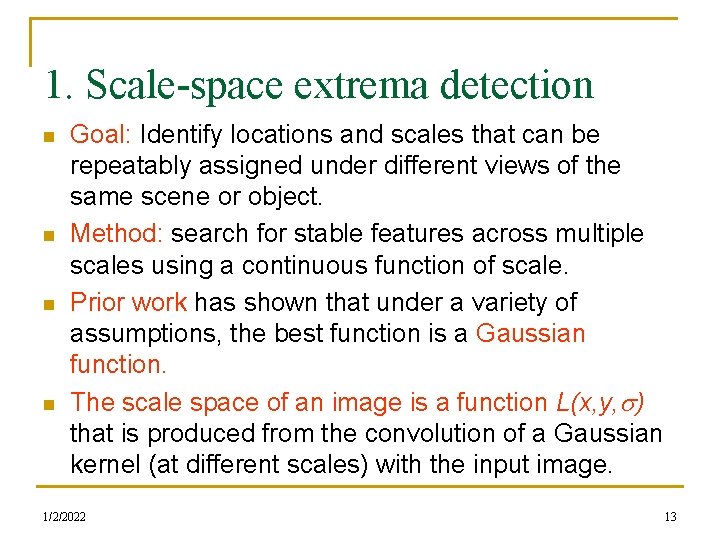 1. Scale-space extrema detection

- Goal: Identify locations and scales that can be repeatably assigned under different views of the same scene or object.
- Method: search for stable features across multiple scales using a continuous function of scale.
- Prior work has shown that under a variety of assumptions, the best function is a Gaussian function.
- The scale space of an image is a function $L(x,y,\sigma)$ that is produced from the convolution of a Gaussian kernel (at different scales) with the input image.

1/2/2022

13